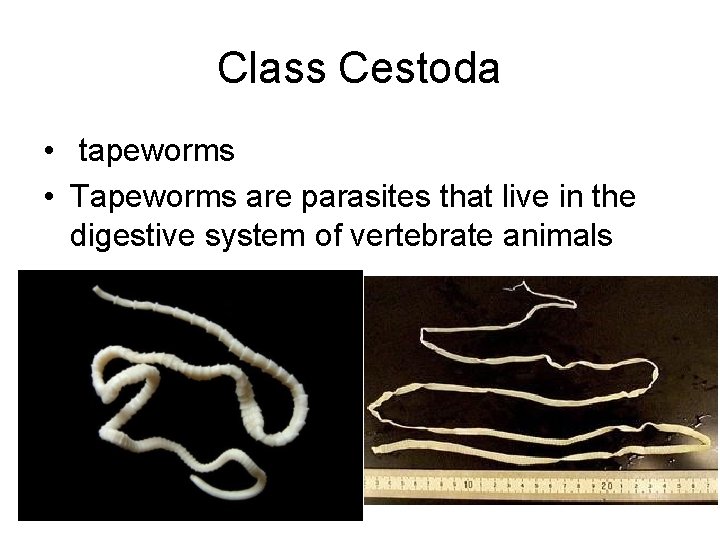 Class Cestoda

• tapeworms
• Tapeworms are parasites that live in the digestive system of vertebrate animals

10 20